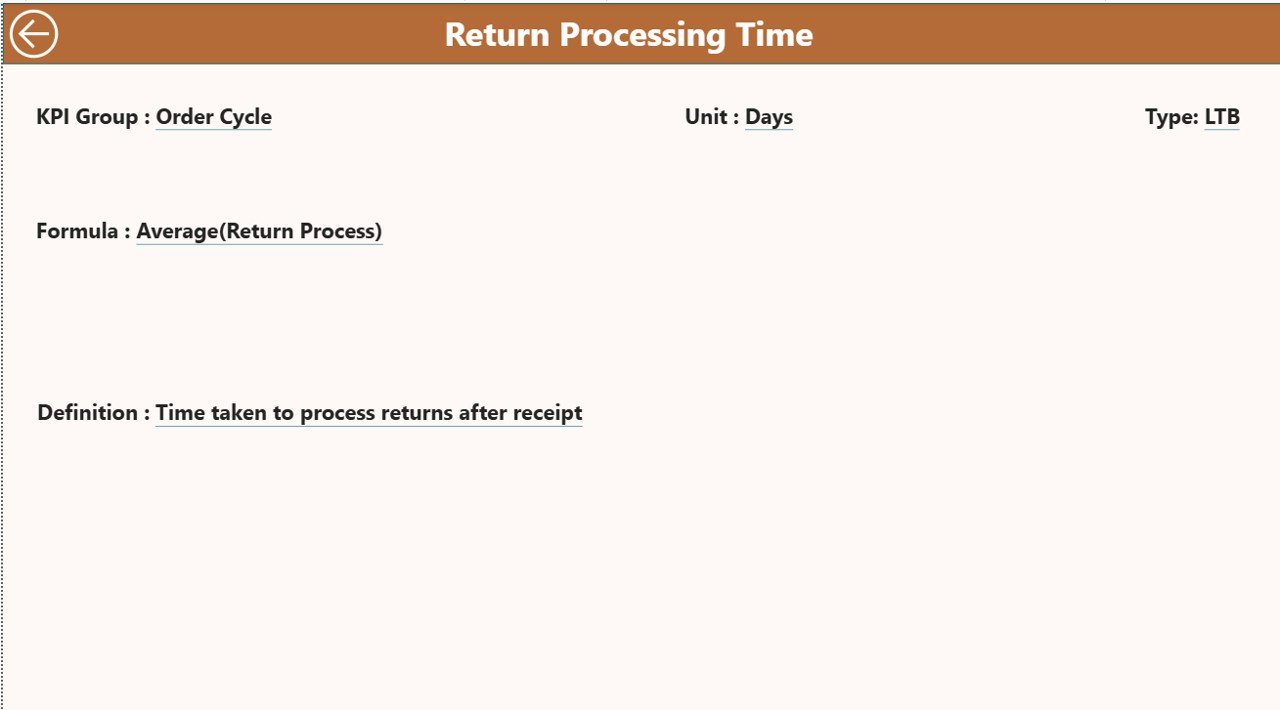 Return Processing Time

KPI Group : Order Cycle

Unit : Days

Type: LTB

Formula : Average(Return Process)

Definition : Time taken to process returns after receipt